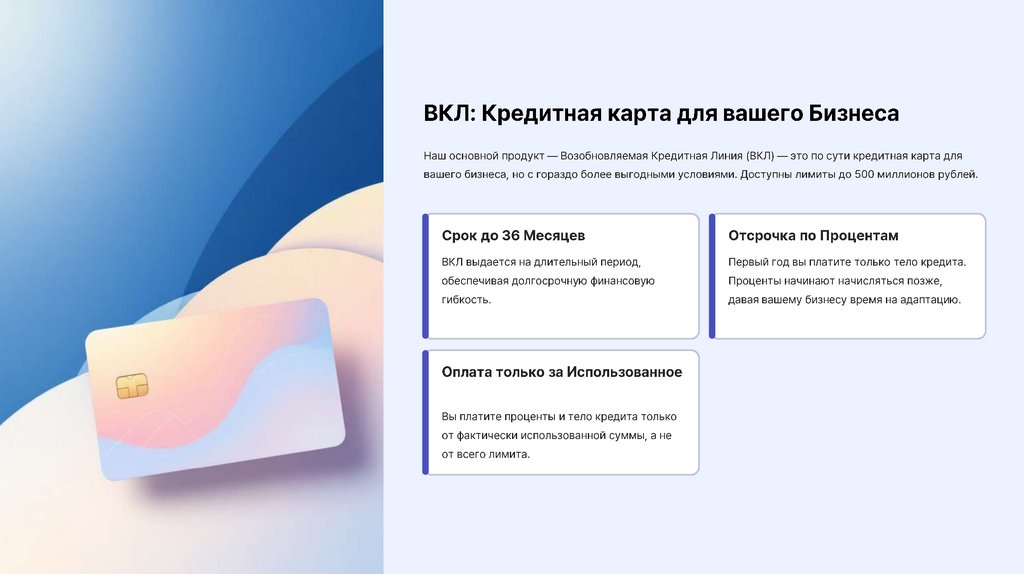 ВКЛ: Кредитная карта для вашего Бизнеса

Наш основной продукт — Возобновляемая Кредитная Линия (ВКЛ) — это по сути кредитная карта для вашего бизнеса, но с гораздо более выгодными условиями. Доступны лимиты до 500 миллионов рублей.

Срок до 36 Месяцев

ВКЛ выдается на длительный период, обеспечивая долгосрочную финансовую гибкость.

Отсрочка по Процентам

Первый год вы платите только тело кредита. Проценты начинают начисляться позже, давая вашему бизнесу время на адаптацию.

Оплата только за Использованное

Вы платите проценты и тело кредита только от фактически использованной суммы, а не от всего лимита.